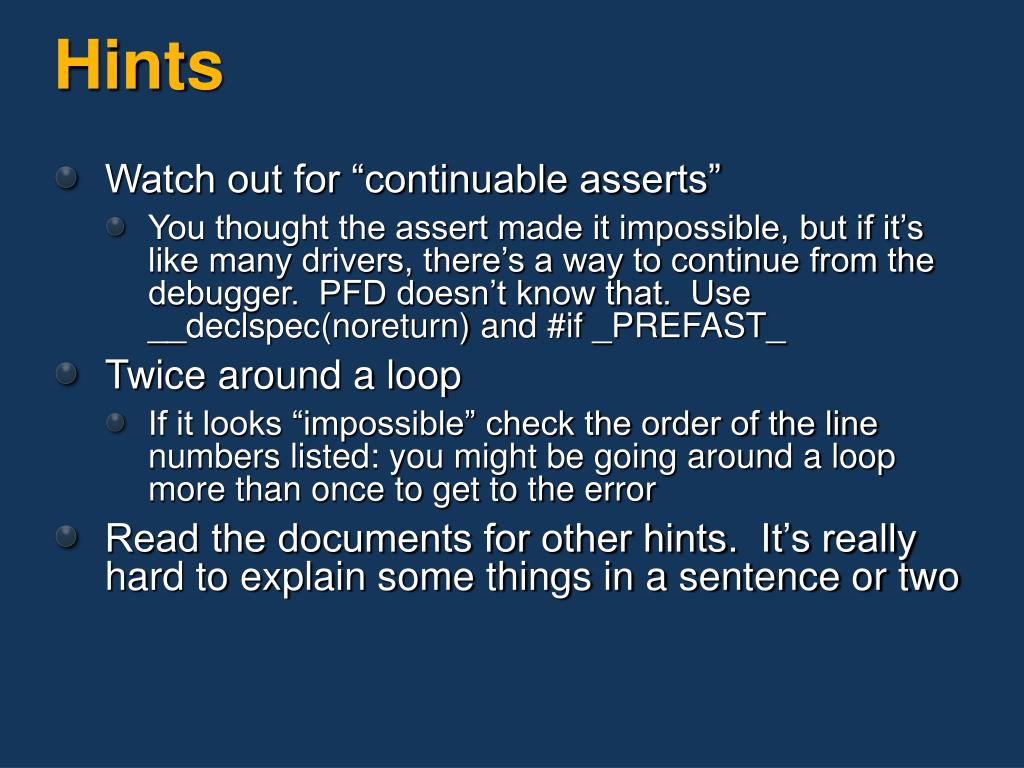 Hints

Watch out for “continuable asserts”

You thought the assert made it impossible, but if it’s like many drivers, there’s a way to continue from the debugger. PFD doesn’t know that. Use __declspec(noreturn) and #if _PREFAST_

Twice around a loop

If it looks “impossible” check the order of the line numbers listed: you might be going around a loop more than once to get to the error

Read the documents for other hints. It’s really hard to explain some things in a sentence or two